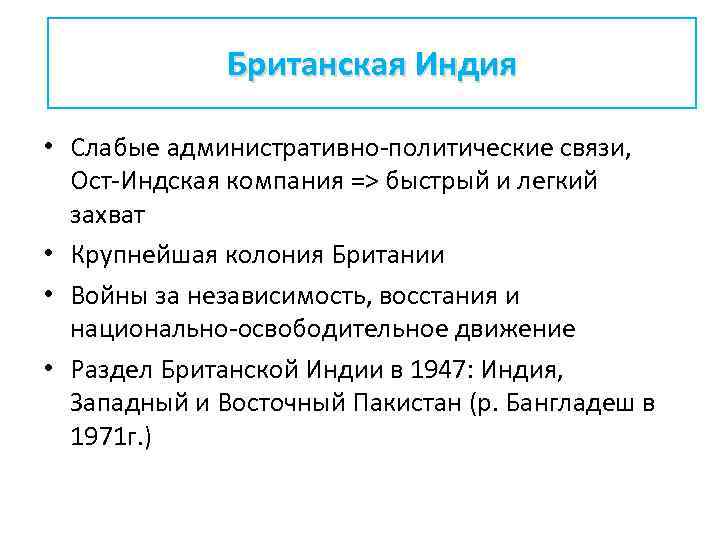 Британская Индия

• Слабые административно-политические связи, Ост-Индская компания => быстрый и легкий захват
• Крупнейшая колония Британии
• Войны за независимость, восстания и национально-освободительное движение
• Раздел Британской Индии в 1947: Индия, Западный и Восточный Пакистан (р. Бангладеш в 1971г.)